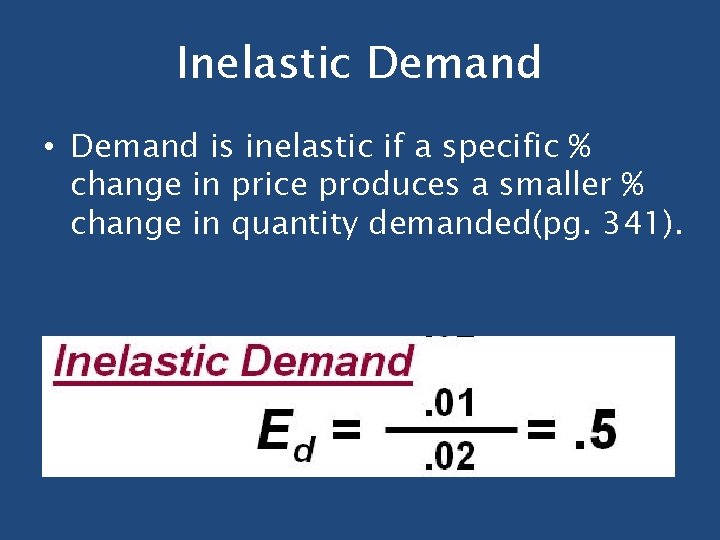 Inelastic Demand

• Demand is inelastic if a specific % change in price produces a smaller % change in quantity demanded(pg. 341).

Inelastic Demand

$E_d = \frac{.01}{.02} = .5$